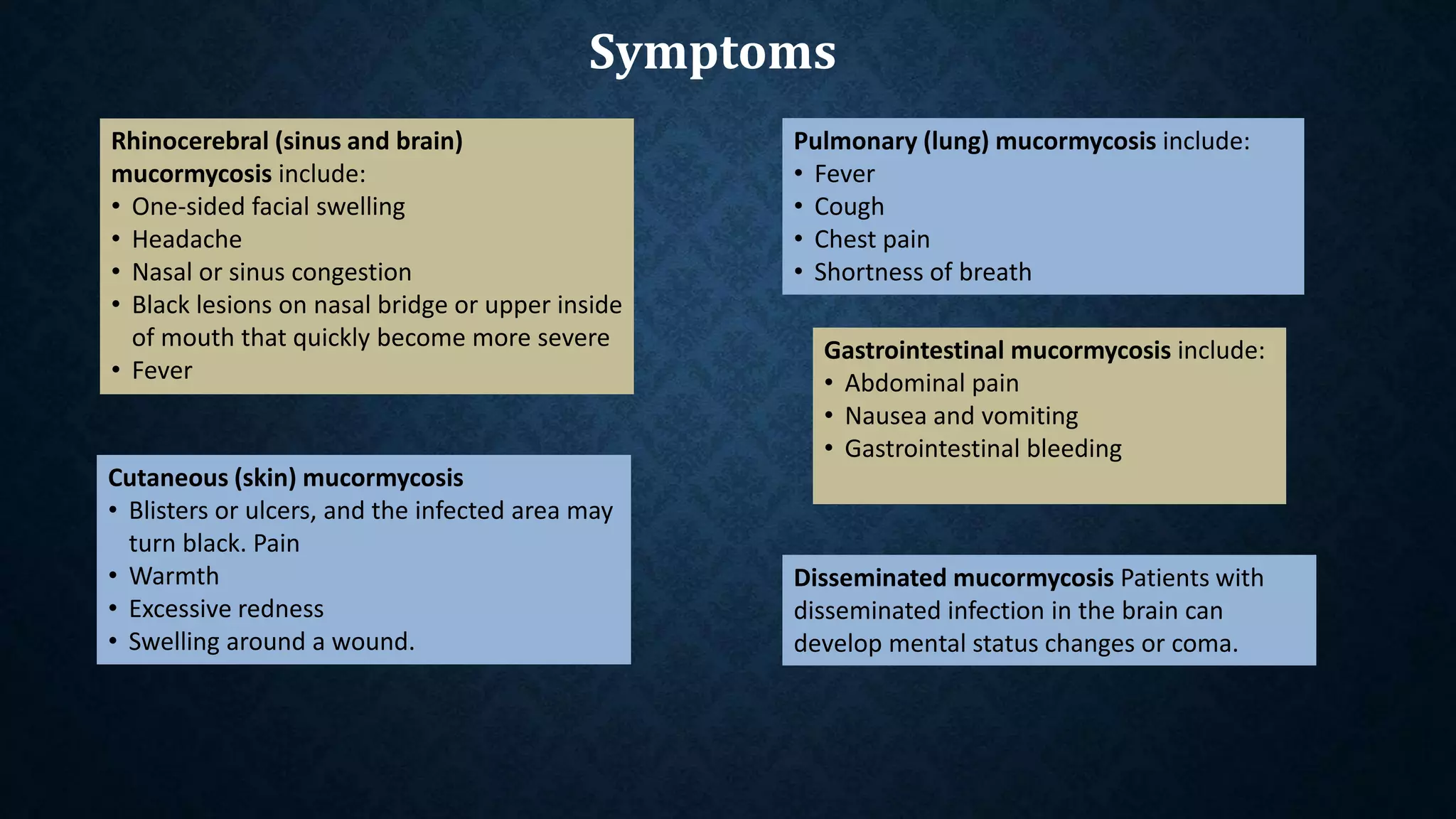 Symptoms

Rhinocerebral (sinus and brain) mucormycosis include:
• One-sided facial swelling
• Headache
• Nasal or sinus congestion
• Black lesions on nasal bridge or upper inside of mouth that quickly become more severe
• Fever

Cutaneous (skin) mucormycosis
• Blisters or ulcers, and the infected area may turn black. Pain
• Warmth
• Excessive redness
• Swelling around a wound.

Pulmonary (lung) mucormycosis include:
• Fever
• Cough
• Chest pain
• Shortness of breath

Gastrointestinal mucormycosis include:
• Abdominal pain
• Nausea and vomiting
• Gastrointestinal bleeding

Disseminated mucormycosis Patients with disseminated infection in the brain can develop mental status changes or coma.